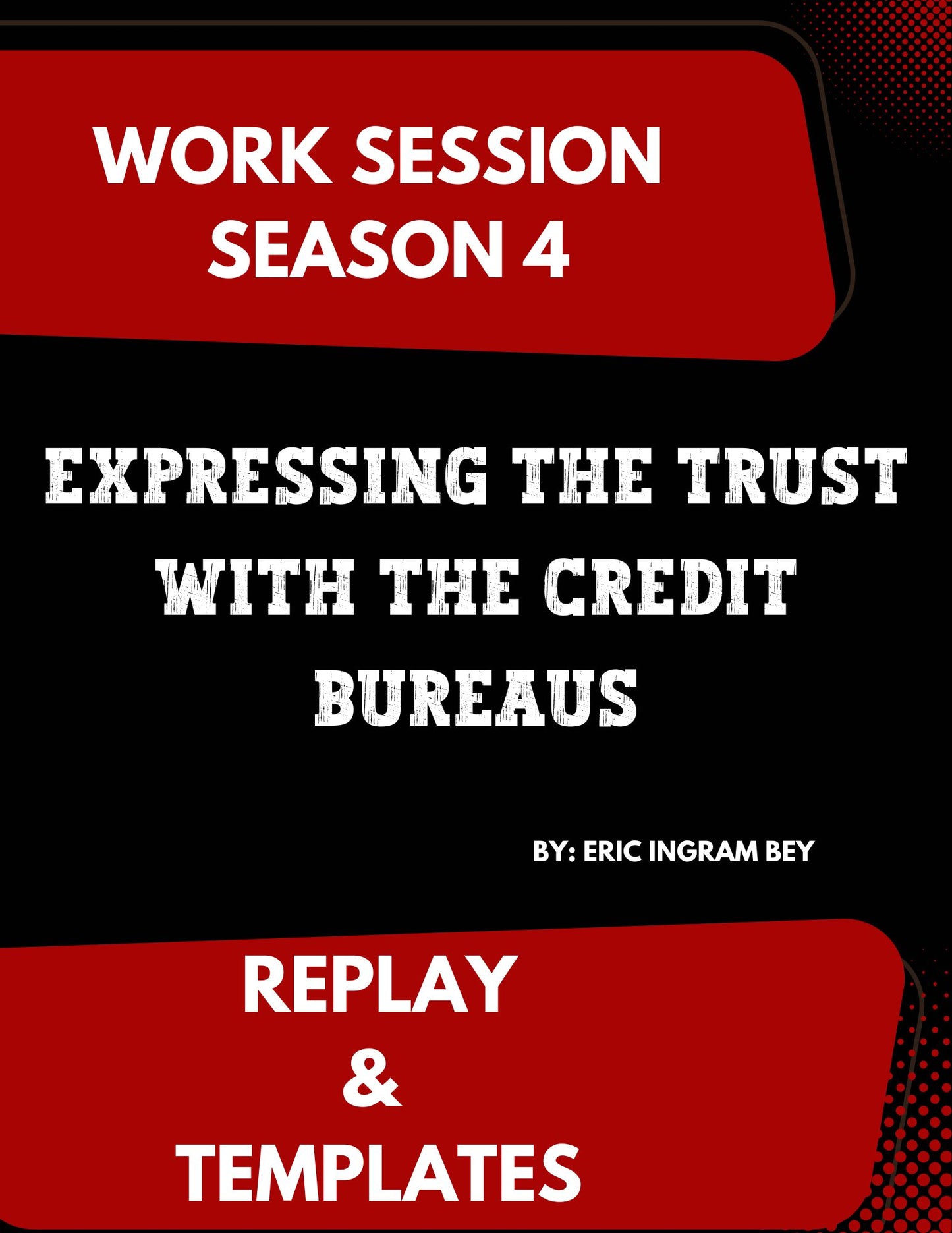 WORK SESSION
SEASON 4

EXPRESSING THE TRUST WITH THE CREDIT BUREAUS

BY: ERIC INGRAM BEY

REPLAY
&
TEMPLATES